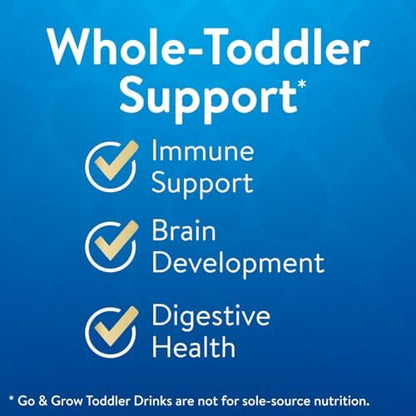 Whole-Toddler Support*

Immune Support

Brain Development

Digestive Health

* Go & Grow Toddler Drinks are not for sole-source nutrition.